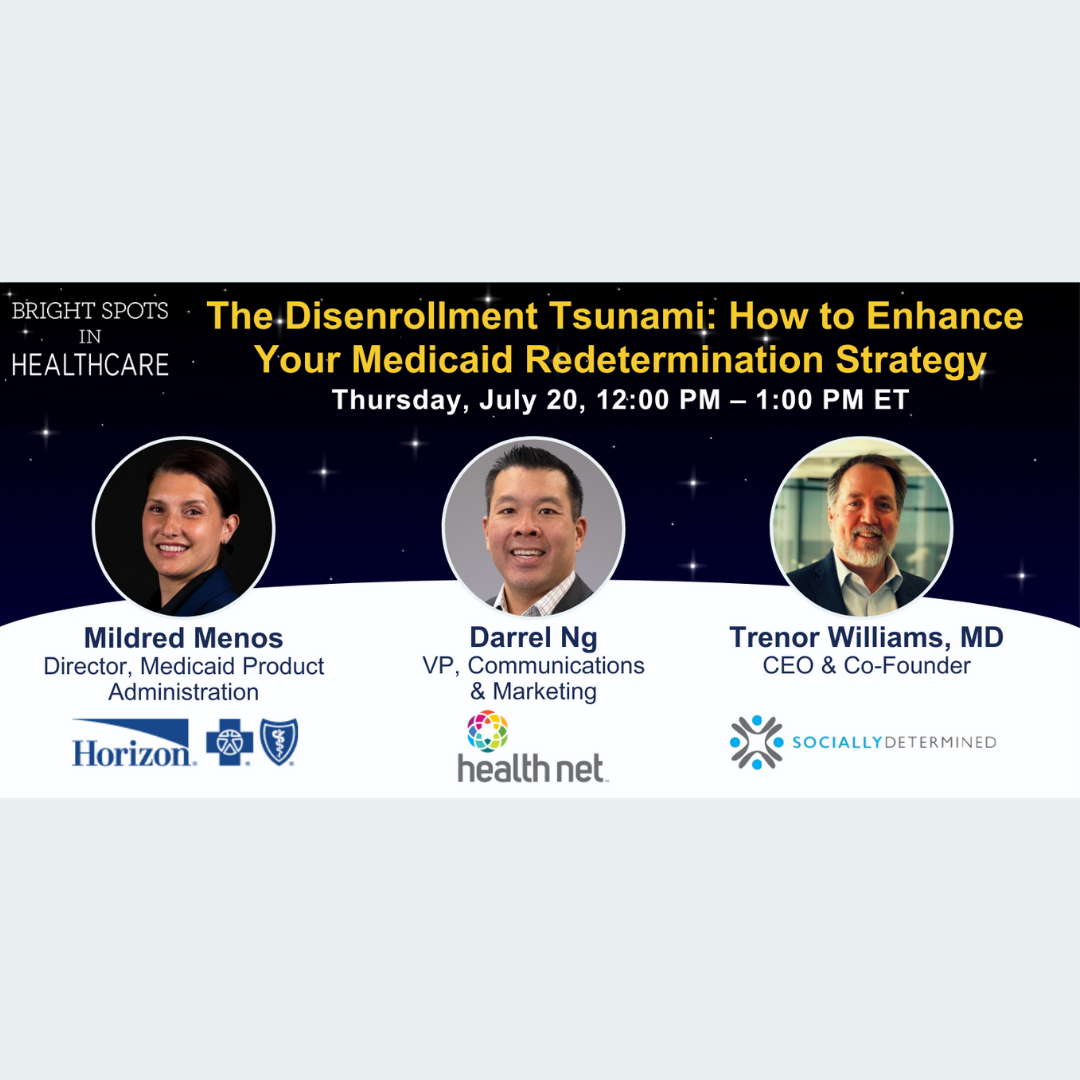 BRIGHT SPOTS IN HEALTHCARE

The Disenrollment Tsunami: How to Enhance Your Medicaid Redetermination Strategy

Thursday, July 20, 12:00 PM – 1:00 PM ET

Mildred Menos
Director, Medicaid Product Administration

Horizon.

Darrel Ng
VP, Communications & Marketing

health net.

Trenor Williams, MD
CEO & Co-Founder

SOCIALLYDETERMINED